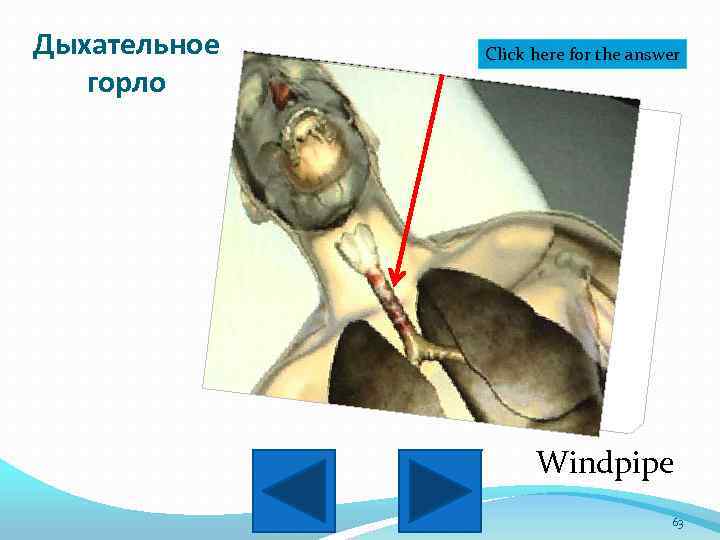 Дыхательное горло

Click here for the answer

Windpipe

63